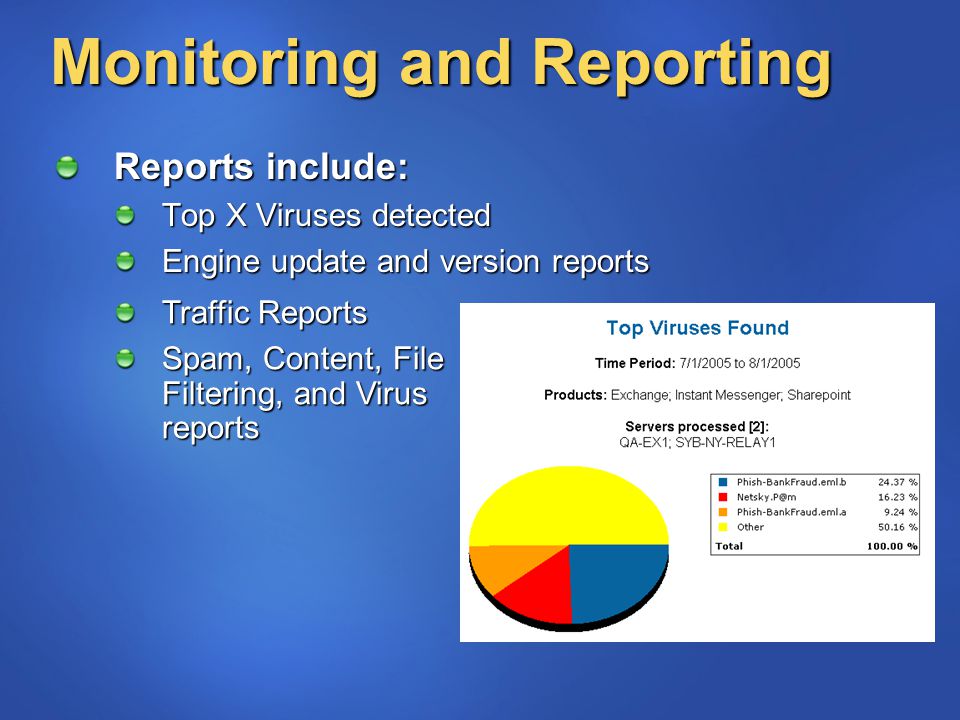 Monitoring and Reporting

Reports include:

Top X Viruses detected

Engine update and version reports

Traffic Reports

Spam, Content, File Filtering, and Virus reports

Top Viruses Found

Time Period: 7/1/2005 to 8/1/2005

Products: Exchange; Instant Messenger; Sharepoint

Servers processed [2]:
QA-EX1; SYB-NY-RELAY1

| | |
|---|---|
| Phish-BankFraud.eml.b | 24.37 % |
| Netsky.P@m | 16.23 % |
| Phish-BankFraud.eml.a | 9.24 % |
| Other | 50.16 % |
| Total | 100.00 % |